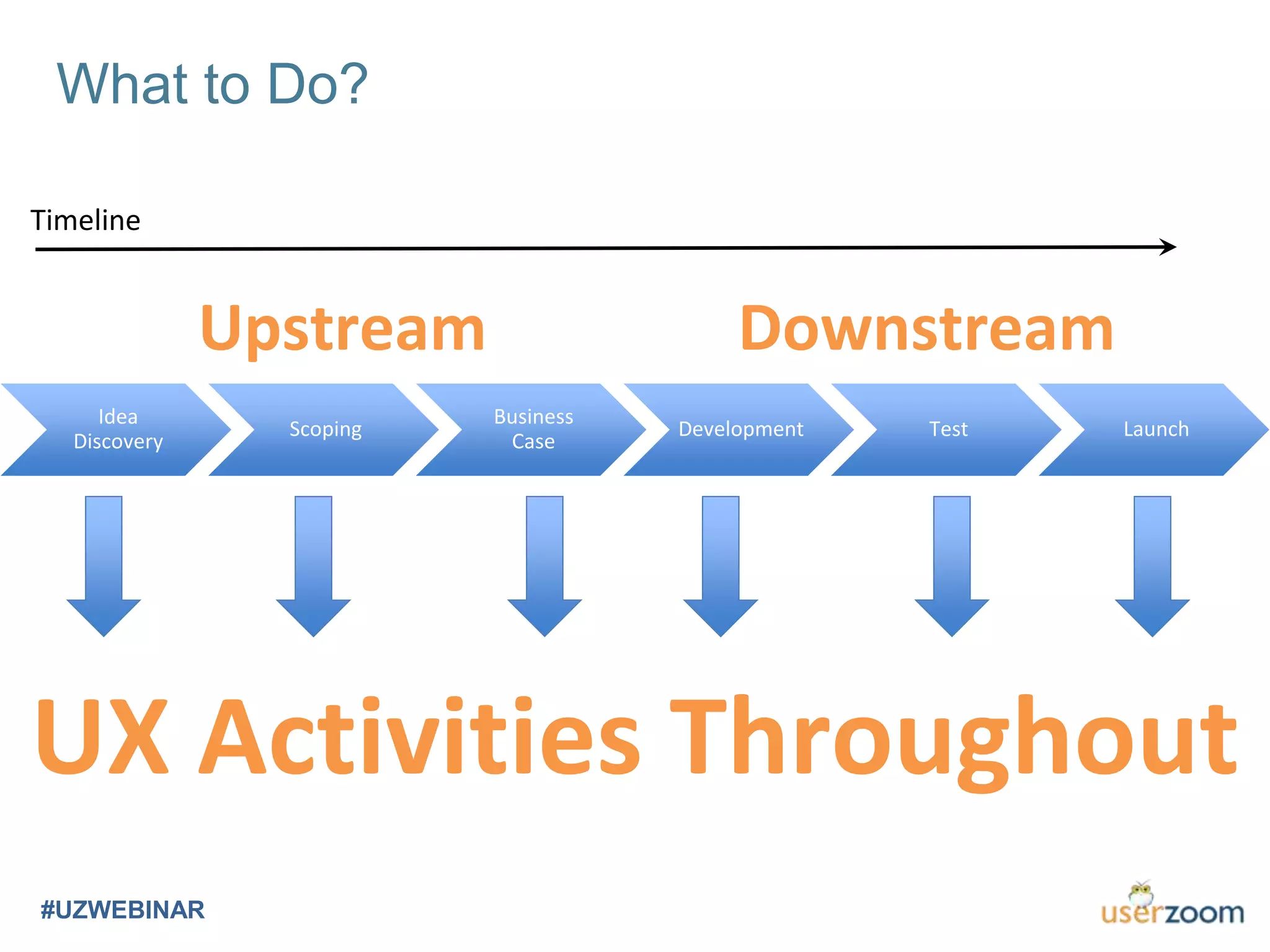 What to Do?

Timeline

Upstream

Downstream

Idea Discovery

Scoping

Business Case

Development

Test

Launch

UX Activities Throughout

#UZWEBINAR

userzoom